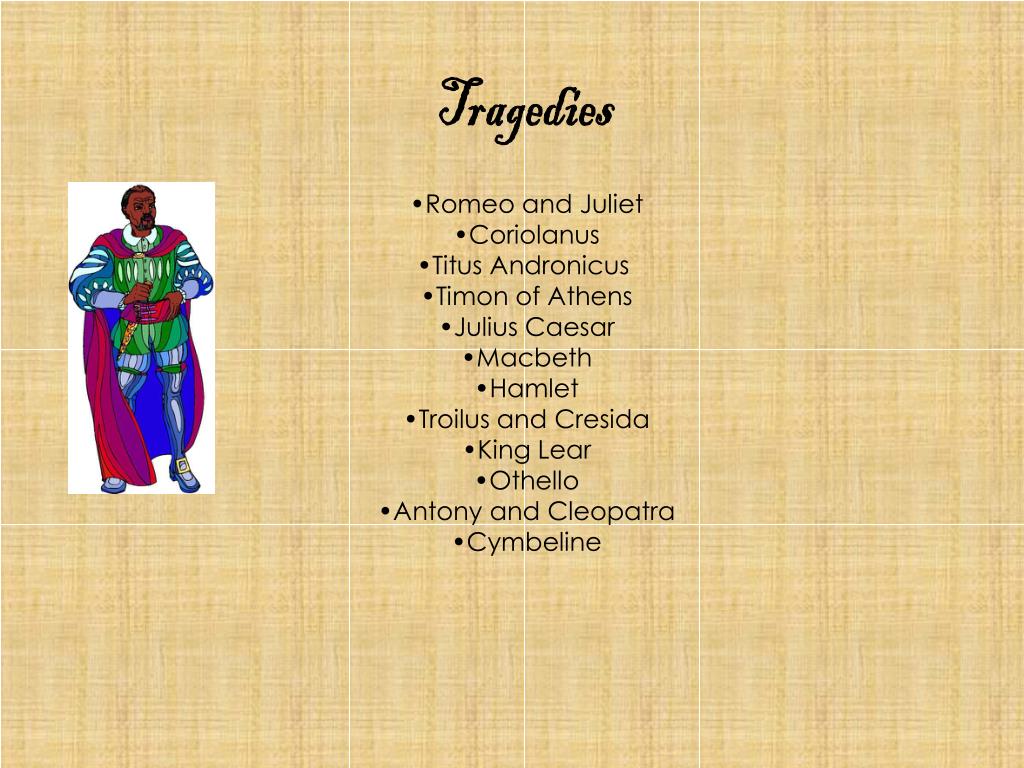 Tragedies

•Romeo and Juliet
•Coriolanus
•Titus Andronicus
•Timon of Athens
•Julius Caesar
•Macbeth
•Hamlet
•Troilus and Cresida
•King Lear
•Othello
•Antony and Cleopatra
•Cymbeline